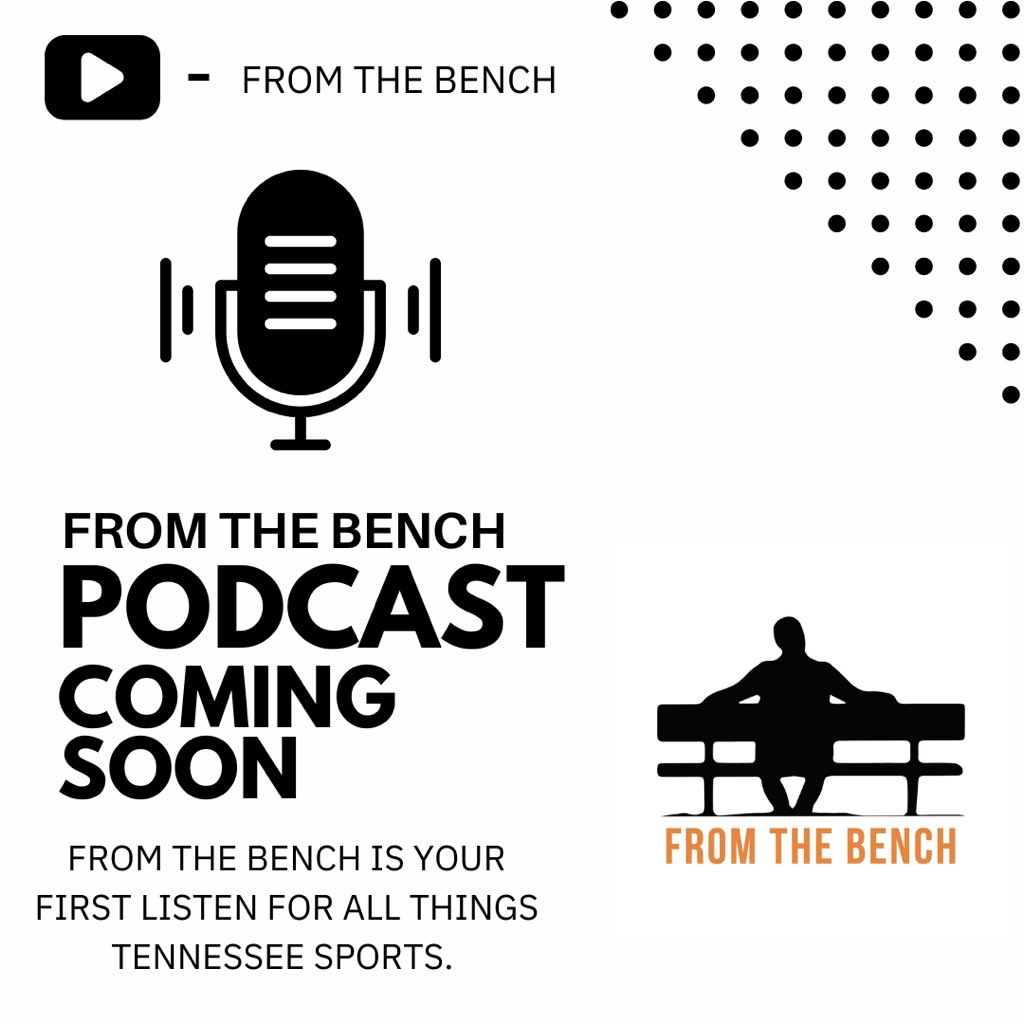 - FROM THE BENCH

FROM THE BENCH
PODCAST
COMING
SOON

FROM THE BENCH IS YOUR FIRST LISTEN FOR ALL THINGS TENNESSEE SPORTS.

FROM THE BENCH